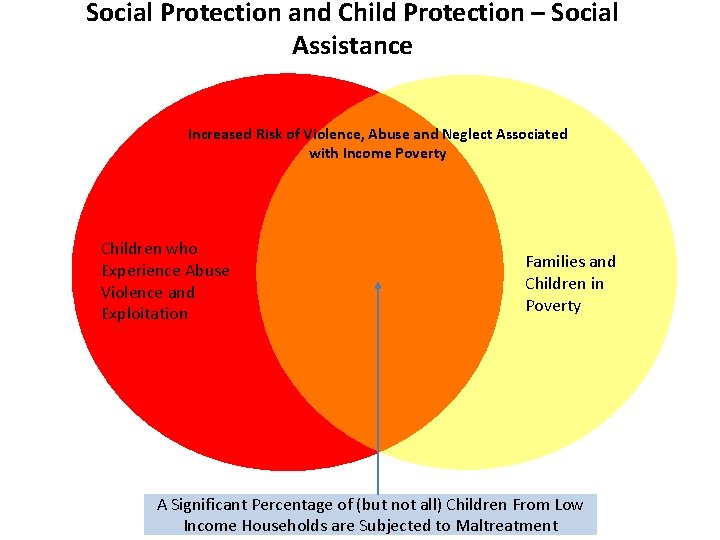 Social Protection and Child Protection – Social Assistance

Increased Risk of Violence, Abuse and Neglect Associated with Income Poverty

Children who Experience Abuse Violence and Exploitation

Families and Children in Poverty

A Significant Percentage of (but not all) Children From Low Income Households are Subjected to Maltreatment